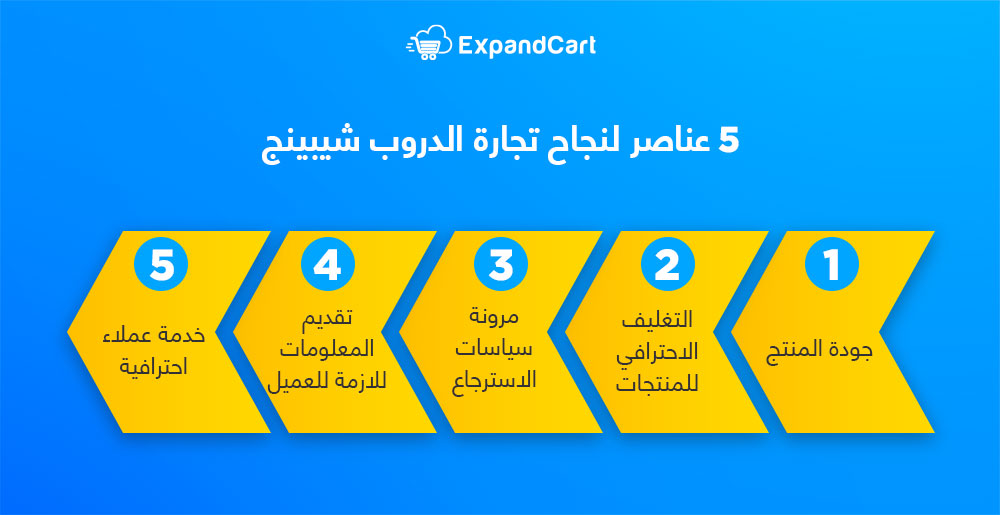 ExpandCart

5 عناصر لنجاح تجارة الدروب شيبينج

1
جودة المنتج

2
التغليف الاحترافي للمنتجات

3
مرونة سياسات الاسترجاع

4
تقديم المعلومات للازمة للعميل

5
خدمة عملاء احترافية